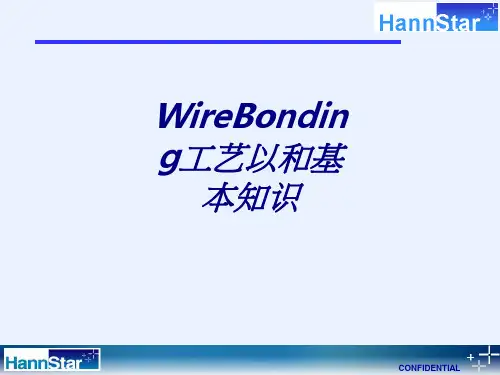 HannStar

WireBonding工艺以和基本知识

HannStar

CONFIDENTIAL